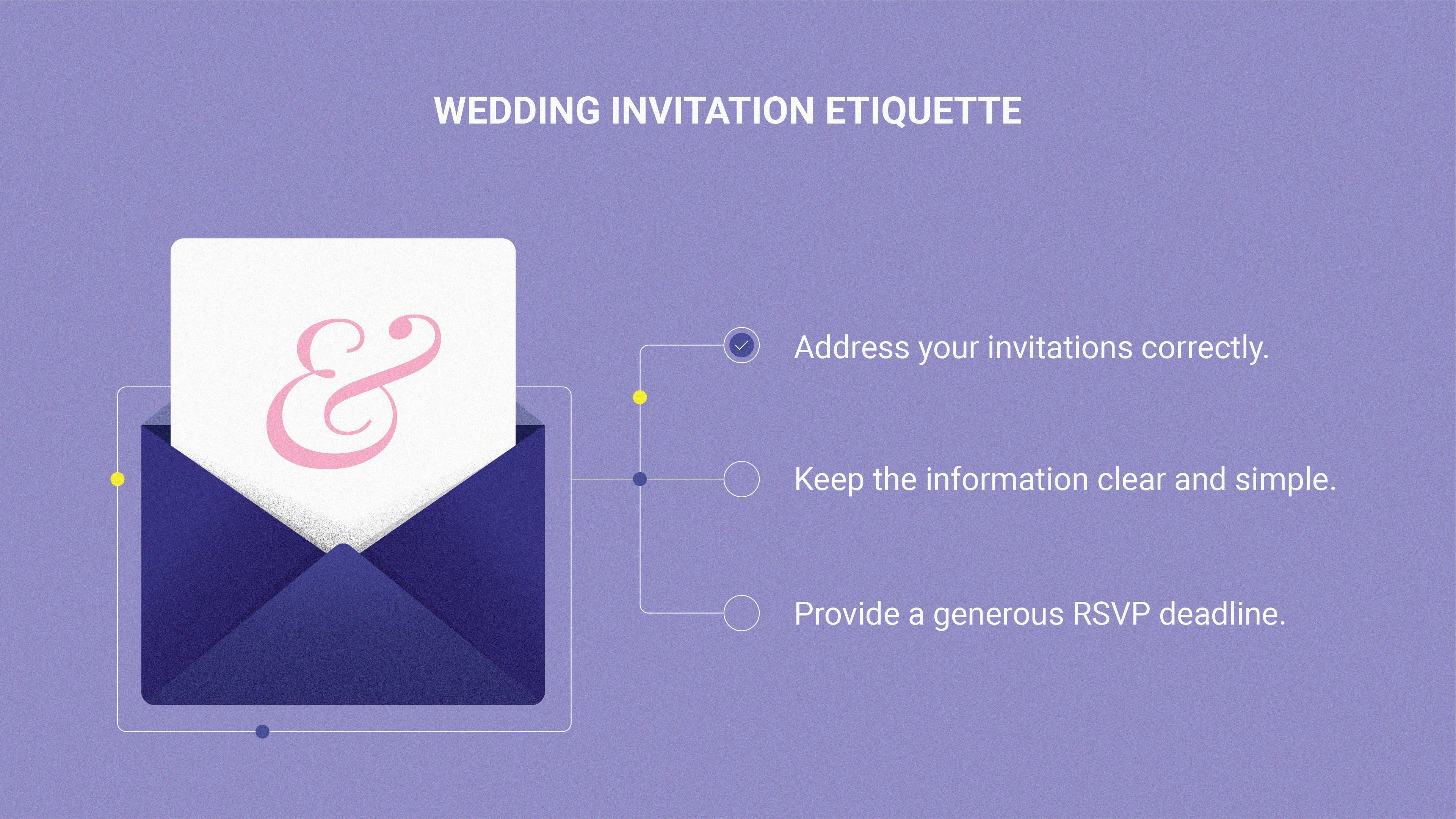 WEDDING INVITATION ETIQUETTE

&

Address your invitations correctly.

Keep the information clear and simple.

Provide a generous RSVP deadline.